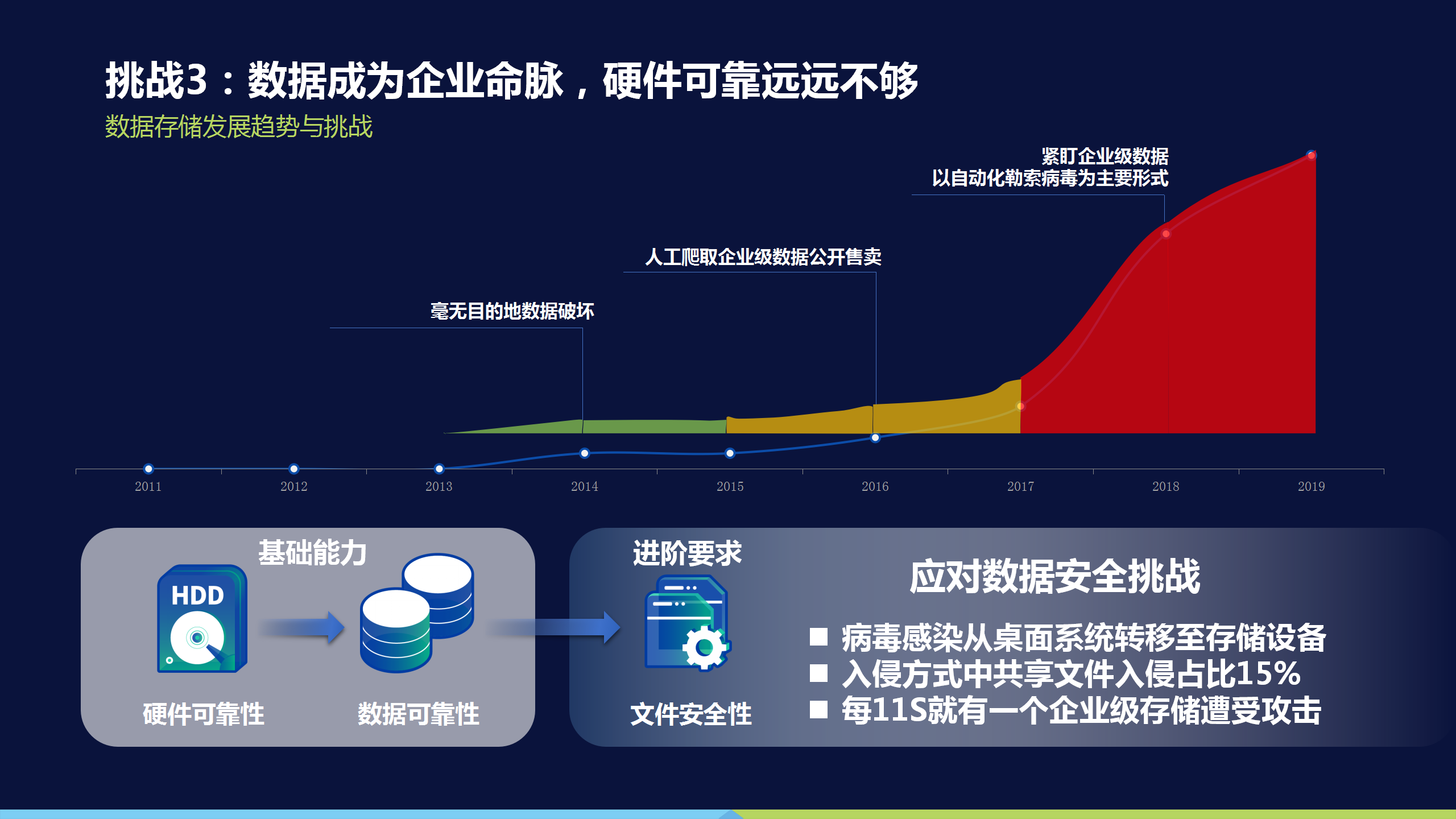 挑战3：数据成为企业命脉，硬件可靠远远不够
数据存储发展趋势与挑战

紧盯企业级数据
以自动化勒索病毒为主要形式

人工爬取企业级数据公开售卖

毫无目的地数据破坏

2011 2012 2013 2014 2015 2016 2017 2018 2019

基础能力
HDD
硬件可靠性
数据可靠性

进阶要求
文件安全性

应对数据安全挑战
■ 病毒感染从桌面系统转移至存储设备
■ 入侵方式中共享文件入侵占比15%
■ 每11S就有一个企业级存储遭受攻击